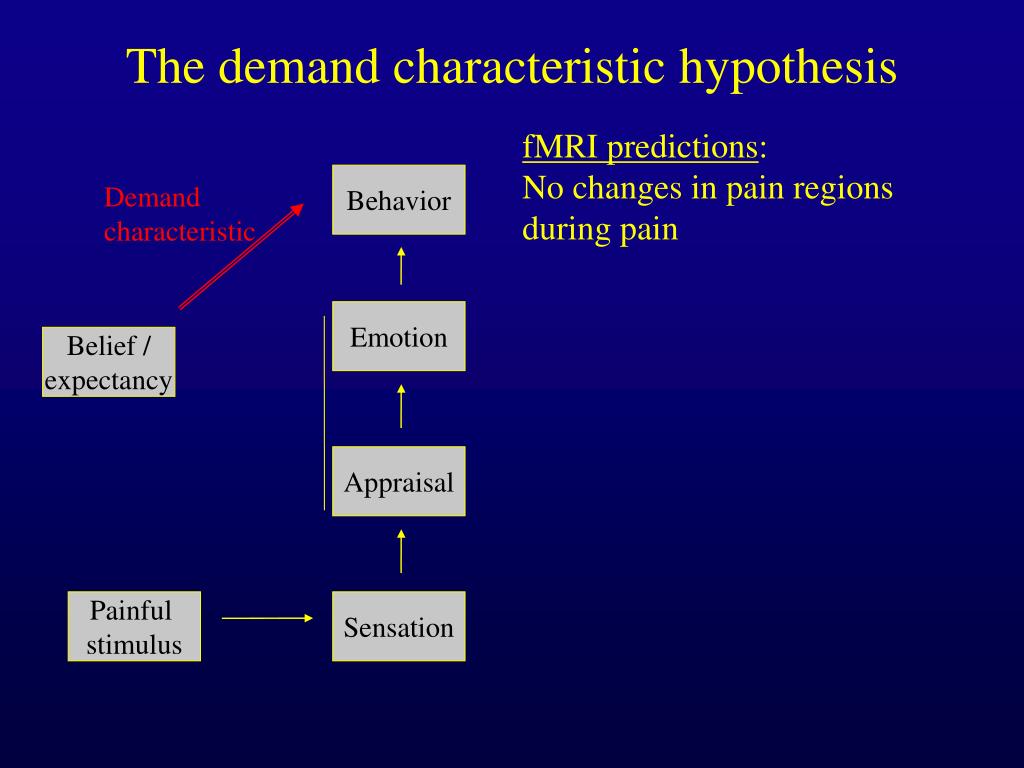 The demand characteristic hypothesis

fMRI predictions:
No changes in pain regions during pain

Demand characteristic

Behavior

Emotion

Belief / expectancy

Appraisal

Painful stimulus

Sensation